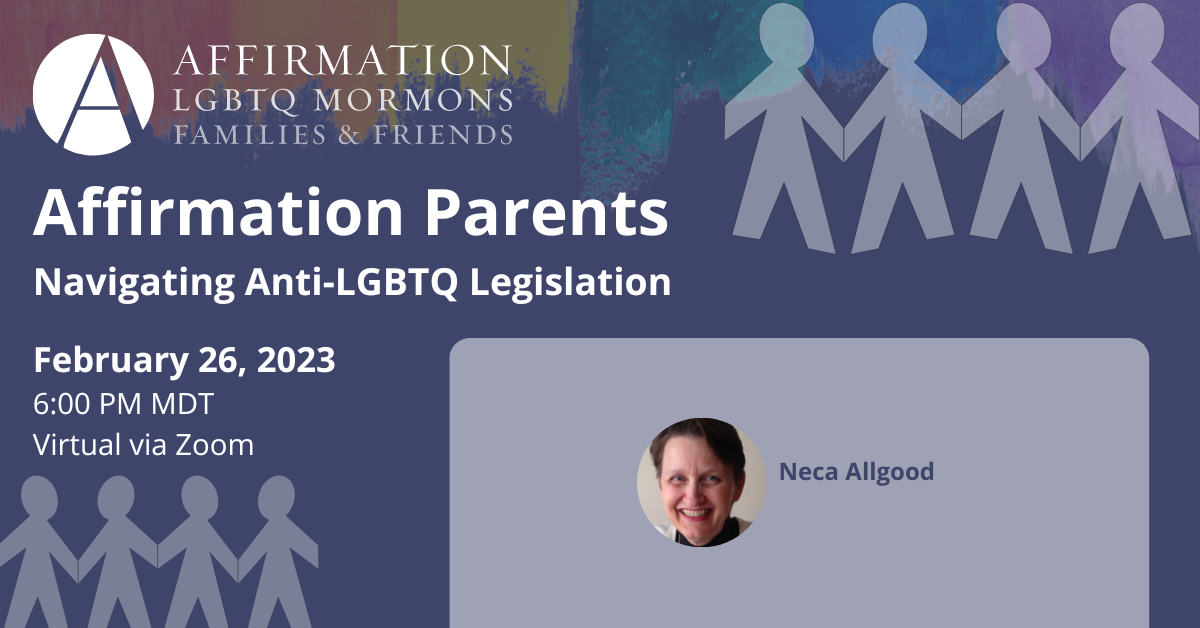 A

AFFIRMATION
LGBTQ MORMONS
FAMILIES & FRIENDS

Affirmation Parents

Navigating Anti-LGBTQ Legislation

February 26, 2023
6:00 PM MDT
Virtual via Zoom

Neca Allgood